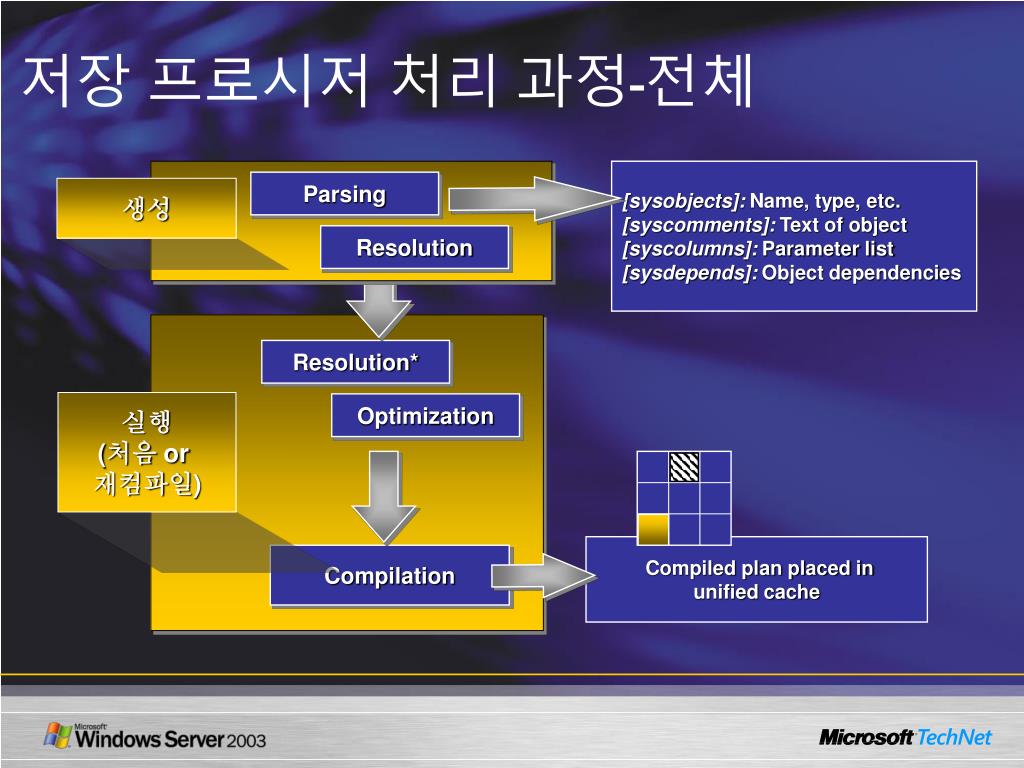 저장 프로시저 처리 과정-전체

생성

Parsing

Resolution

[sysobjects]: Name, type, etc.
[syscomments]: Text of object
[syscolumns]: Parameter list
[sysdepends]: Object dependencies

Resolution*

실행
(처음 or 재컴파일)

Optimization

Compilation

Compiled plan placed in unified cache

Microsoft Windows Server 2003

Microsoft TechNet